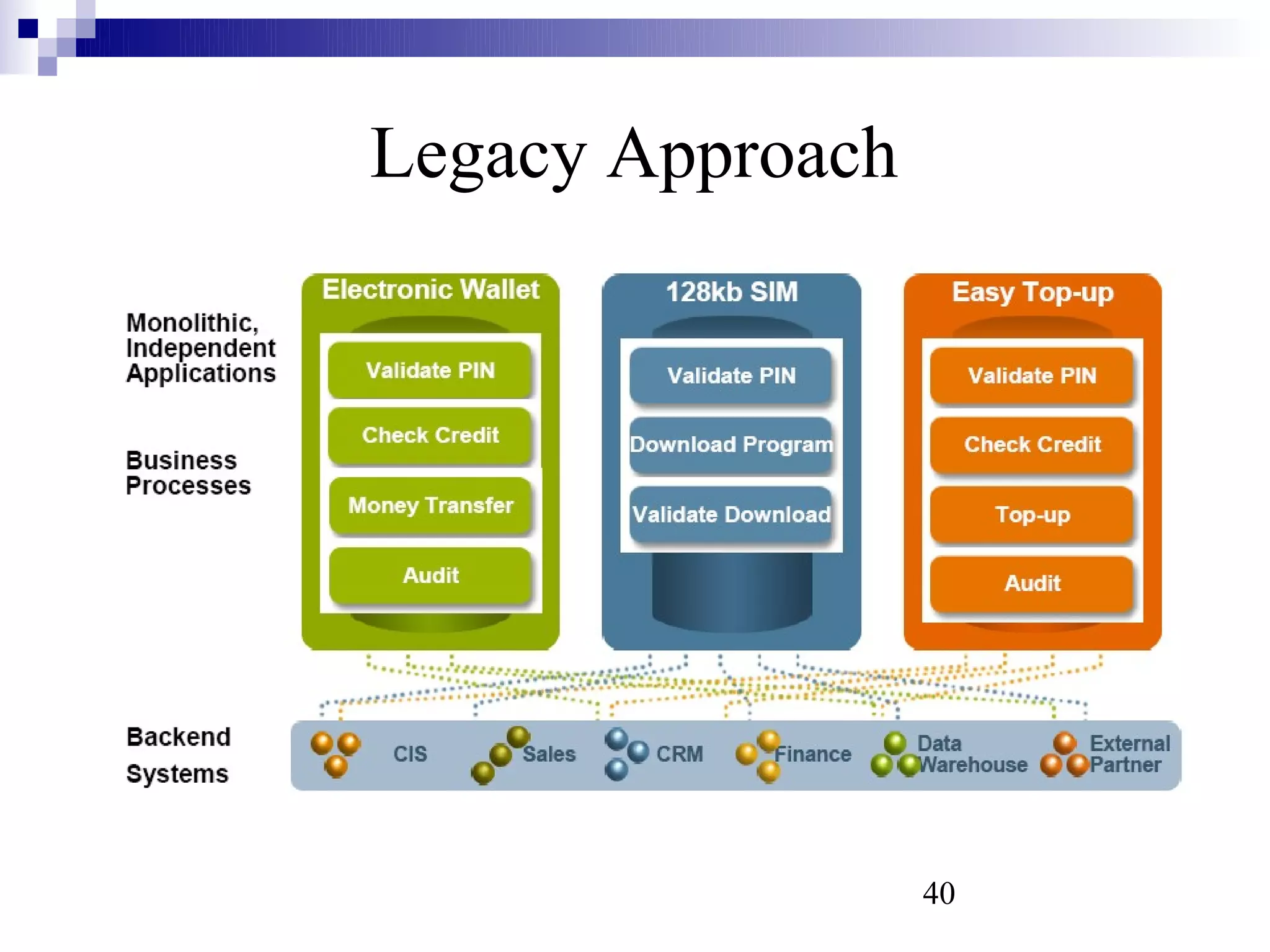 Legacy Approach

Monolithic, Independent Applications

Business Processes

Electronic Wallet

Validate PIN

Check Credit

Money Transfer

Audit

128kb SIM

Validate PIN

Download Program

Validate Download

Easy Top-up

Validate PIN

Check Credit

Top-up

Audit

Backend Systems

CIS

Sales

CRM

Finance

Data Warehouse

External Partner

40